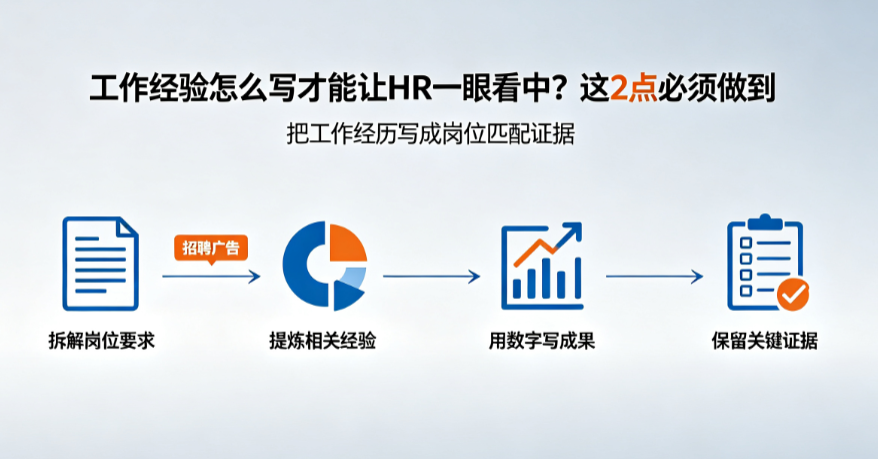 工作经验怎么写才能让HR一眼看中？这2点必须做到

把工作经历写成岗位匹配证据

招聘广告

拆解岗位要求

提炼相关经验

用数字写成果

保留关键证据